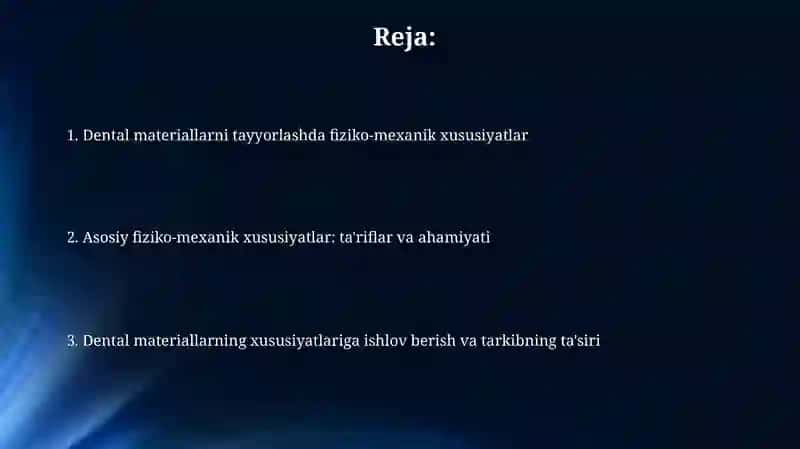 Reja:

1. Dental materiallarni tayyorlashda fiziko-mexanik xususiyatlar

2. Asosiy fiziko-mexanik xususiyatlar: ta'riflar va ahamiyati

3. Dental materiallarning xususiyatlariga ishlov berish va tarkibning ta'siri